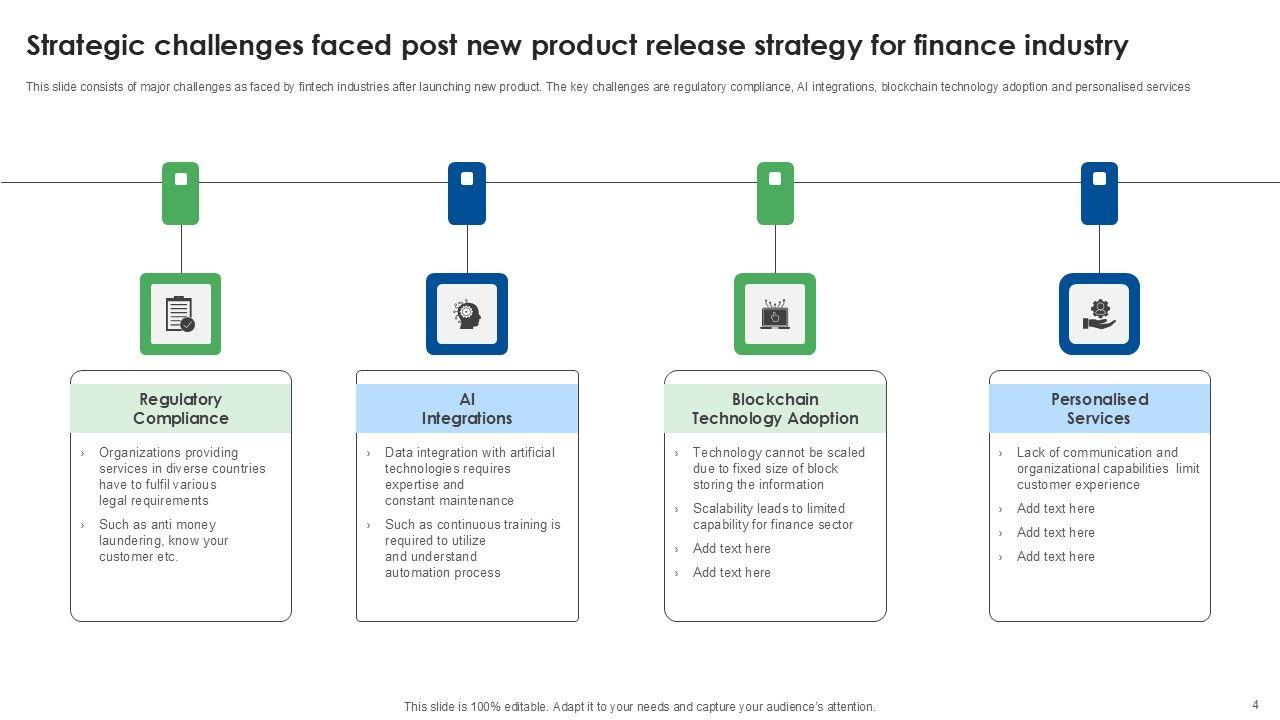 Strategic challenges faced post new product release strategy for finance industry

This slide consists of major challenges as faced by fintech industries after launching new product. The key challenges are regulatory compliance, AI integrations, blockchain technology adoption and personalised services

Regulatory Compliance

› Organizations providing services in diverse countries have to fulfil various legal requirements

› Such as anti money laundering, know your customer etc.

AI Integrations

› Data integration with artificial technologies requires expertise and constant maintenance

› Such as continuous training is required to utilize and understand automation process

Blockchain Technology Adoption

› Technology cannot be scaled due to fixed size of block storing the information

› Scalability leads to limited capability for finance sector

› Add text here

› Add text here

Personalised Services

› Lack of communication and organizational capabilities limit customer experience

› Add text here

› Add text here

› Add text here

This slide is 100% editable. Adapt it to your needs and capture your audience's attention.

4